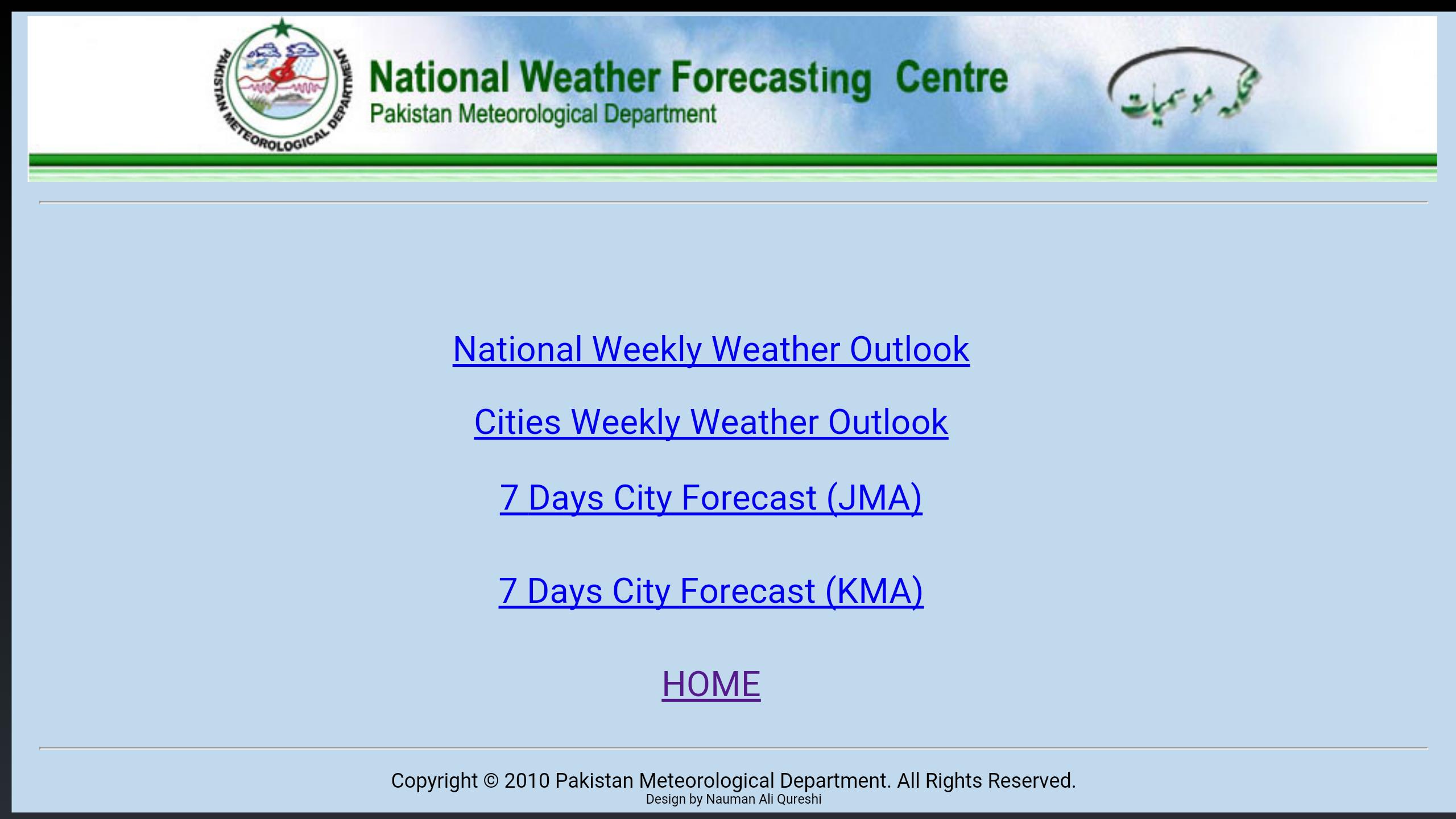 PAKISTAN METEOROLOGICAL DEPARTMENT

National Weather Forecasting Centre
Pakistan Meteorological Department

محکمہ موسمیات

National Weekly Weather Outlook

Cities Weekly Weather Outlook

7 Days City Forecast (JMA)

7 Days City Forecast (KMA)

HOME

Copyright © 2010 Pakistan Meteorological Department. All Rights Reserved.
Design by Nauman Ali Qureshi